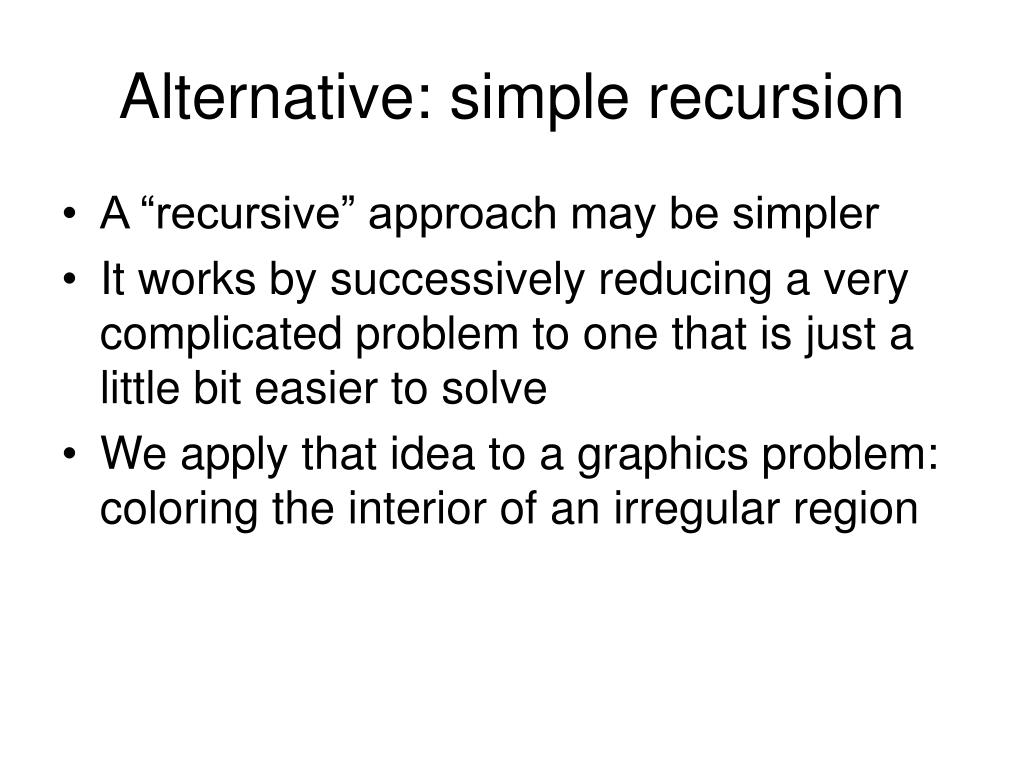 Alternative: simple recursion

• A “recursive” approach may be simpler
• It works by successively reducing a very complicated problem to one that is just a little bit easier to solve
• We apply that idea to a graphics problem: coloring the interior of an irregular region